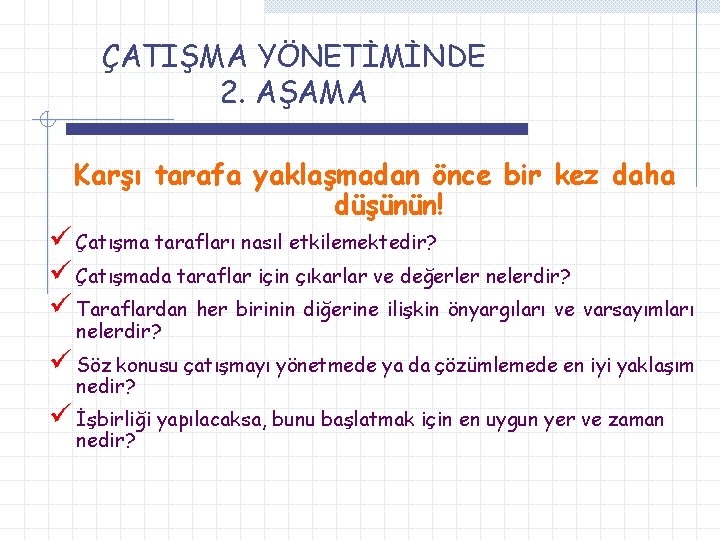 ÇATIŞMA YÖNETİMİNDE
2. AŞAMA

Karşı tarafa yaklaşmadan önce bir kez daha düşünün!

✓ Çatışma tarafları nasıl etkilemektedir?

✓ Çatışmada taraflar için çıkarlar ve değerler nelerdir?

✓ Taraflardan her birinin diğerine ilişkin önyargıları ve varsayımları nelerdir?

✓ Söz konusu çatışmayı yönetmede ya da çözümlemede en iyi yaklaşım nedir?

✓ İşbirliği yapılacaksa, bunu başlatmak için en uygun yer ve zaman nedir?